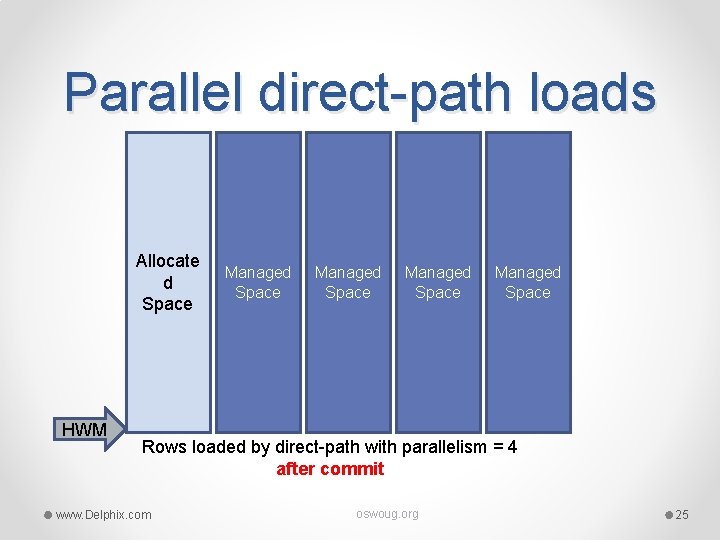 Parallel direct-path loads

Allocate
d
Space

Managed Space

Managed Space

Managed Space

Managed Space

HWM

Rows loaded by direct-path with parallelism = 4
after commit

www.Delphix.com

oswoug.org

25